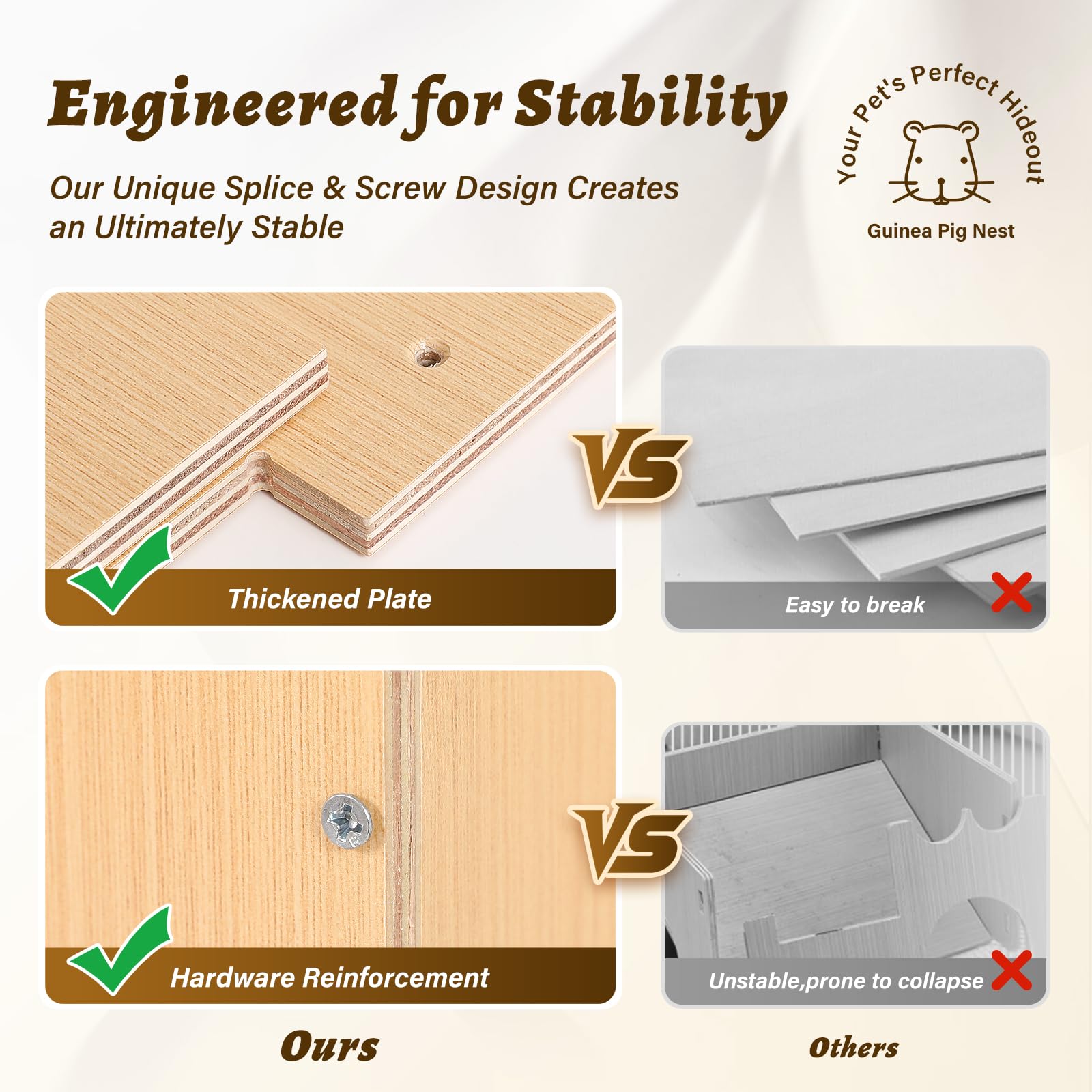 Engineered for Stability

Our Unique Splice & Screw Design Creates an Ultimately Stable

Your Pet's Perfect Hideout

Guinea Pig Nest

Thickened Plate

VS

Easy to break

Hardware Reinforcement

VS

Unstable,prone to collapse

Ours

Others